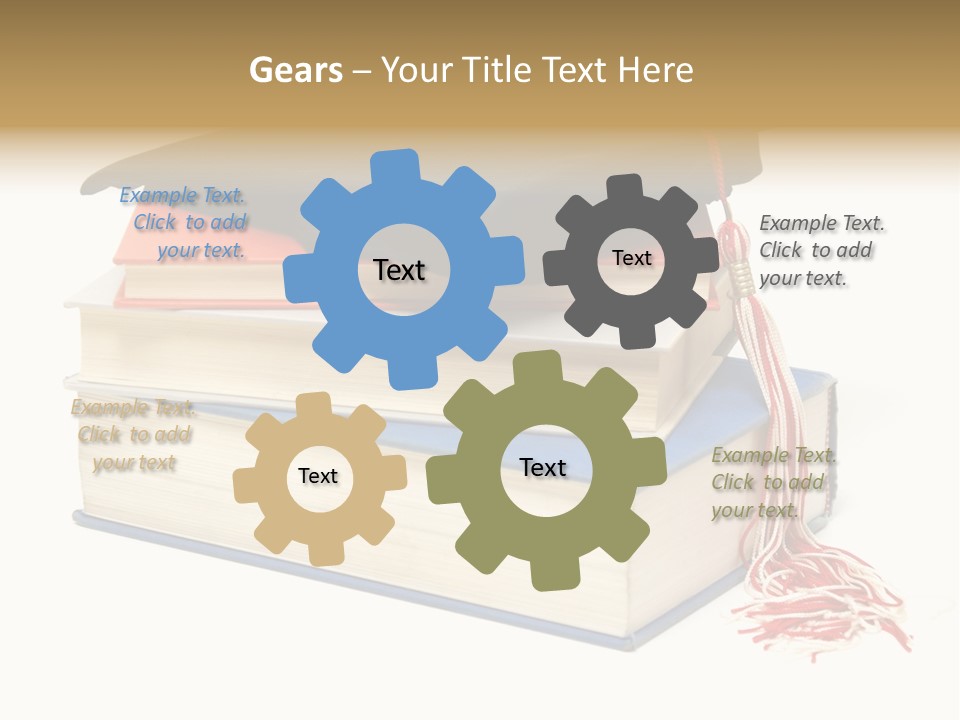 Gears – Your Title Text Here

Example Text. Click to add your text.

Text

Text

Example Text. Click to add your text.

Example Text. Click to add your text

Text

Text

Example Text. Click to add your text.